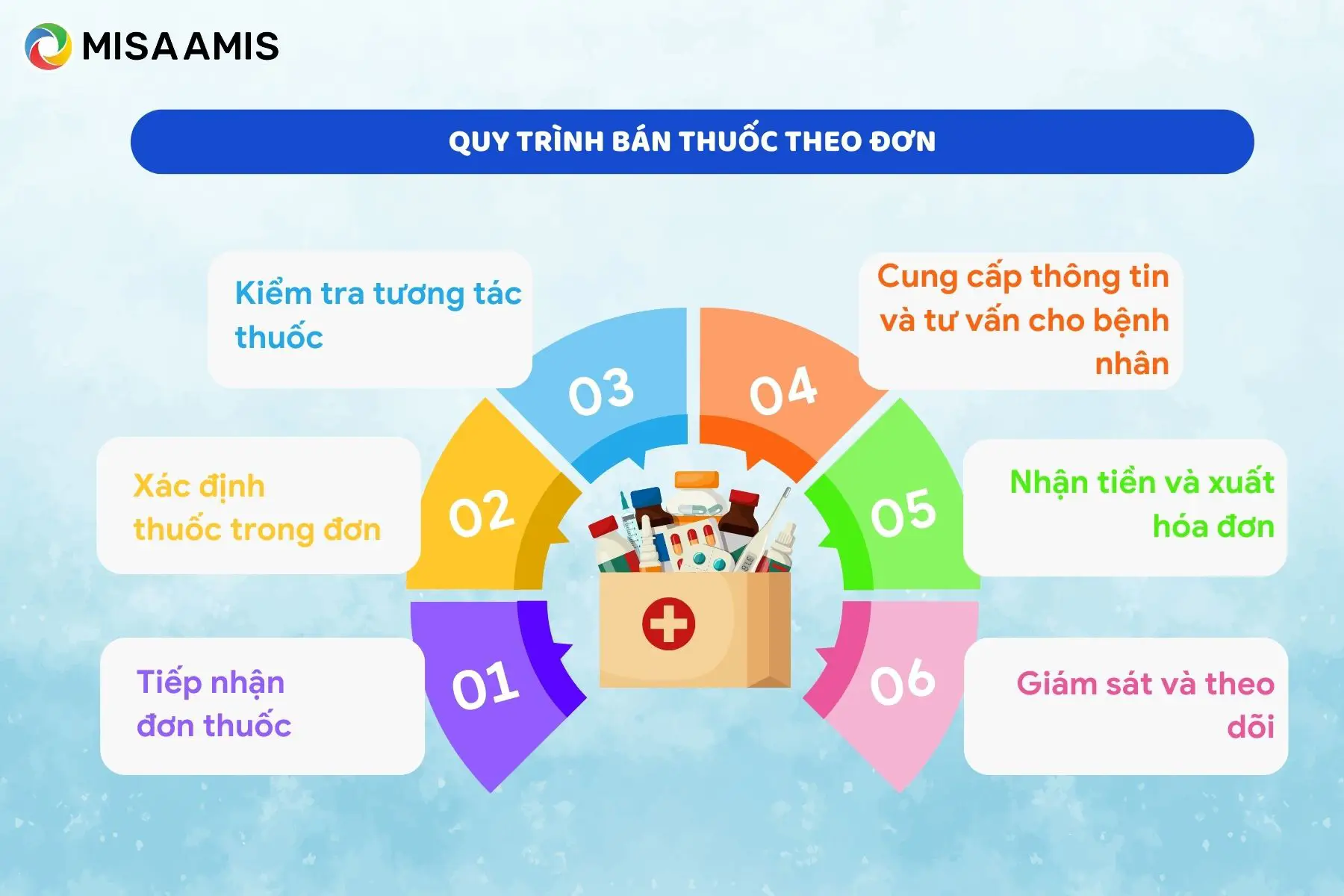 MISA AMIS

QUY TRÌNH BÁN THUỐC THEO ĐƠN

01
Tiếp nhận đơn thuốc

02
Xác định thuốc trong đơn

03
Kiểm tra tương tác thuốc

04
Cung cấp thông tin và tư vấn cho bệnh nhân

05
Nhận tiền và xuất hóa đơn

06
Giám sát và theo dõi